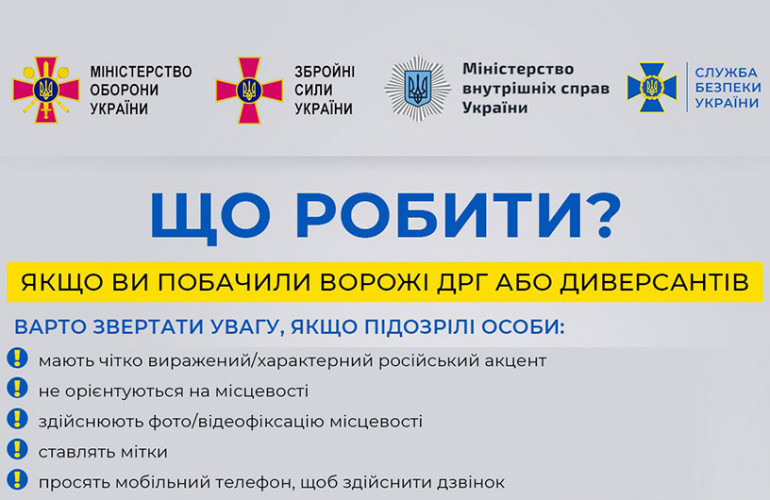 МІНІСТЕРСТВО ОБОРОНИ УКРАЇНИ

ЗБРОЙНІ СИЛИ УКРАЇНИ

Міністерство внутрішніх справ України

СЛУЖБА БЕЗПЕКИ УКРАЇНИ

ЩО РОБИТИ?

ЯКЩО ВИ ПОБАЧИЛИ ВОРОЖІ ДРГ АБО ДИВЕРСАНТІВ

ВАРТО ЗВЕРТАТИ УВАГУ, ЯКЩО ПІДОЗРІЛІ ОСОБИ:

! мають чітко виражений/характерний російський акцент

! не орієнтуються на місцевості

! здійснюють фото/відеофіксацію місцевості

! ставлять мітки

! просять мобільний телефон, щоб здійснити дзвінок